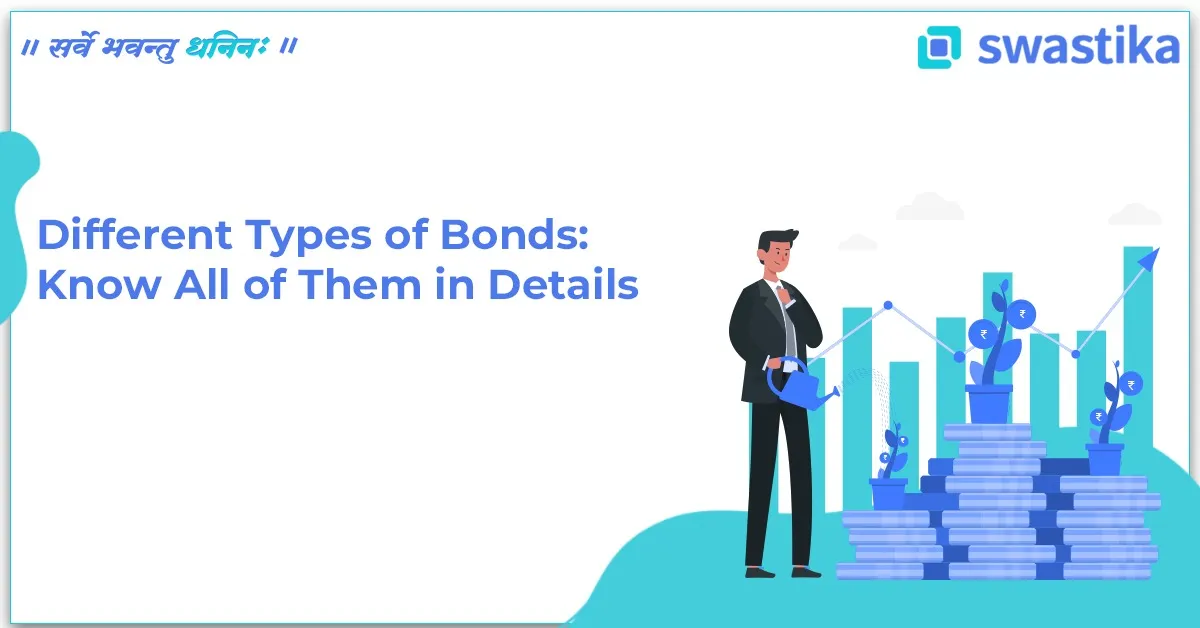 ॥ सर्वे भवन्तु धनिनः ॥

swastika

Different Types of Bonds: Know All of Them in Details

₹ ₹ ₹ ₹ ₹ ₹